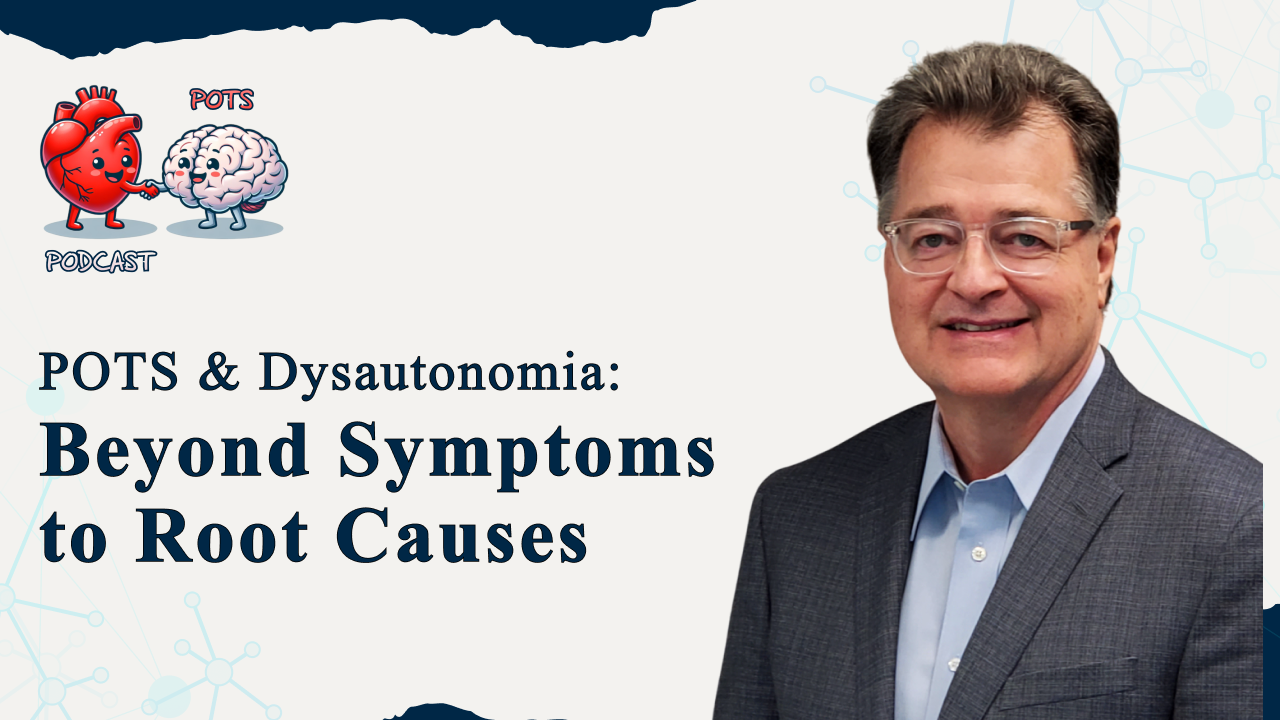 POTS

PODCAST

POTS & Dysautonomia:
Beyond Symptoms to Root Causes